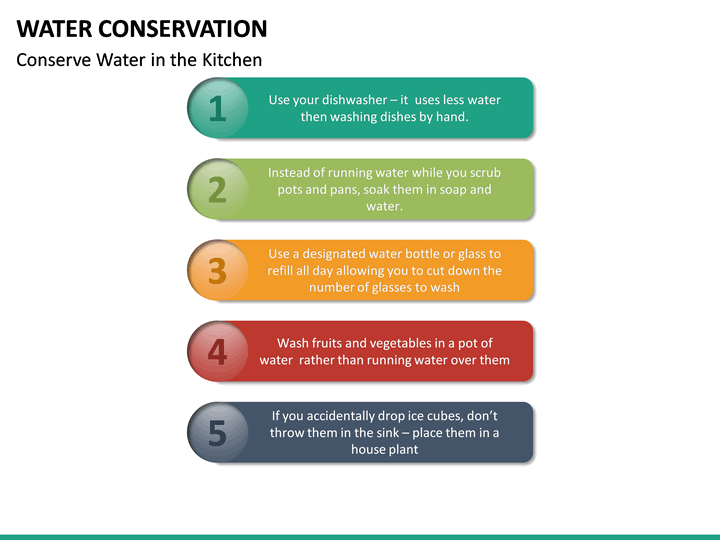 WATER CONSERVATION

Conserve Water in the Kitchen

1

Use your dishwasher – it uses less water then washing dishes by hand.

2

Instead of running water while you scrub pots and pans, soak them in soap and water.

3

Use a designated water bottle or glass to refill all day allowing you to cut down the number of glasses to wash

4

Wash fruits and vegetables in a pot of water rather than running water over them

5

If you accidentally drop ice cubes, don't throw them in the sink – place them in a house plant